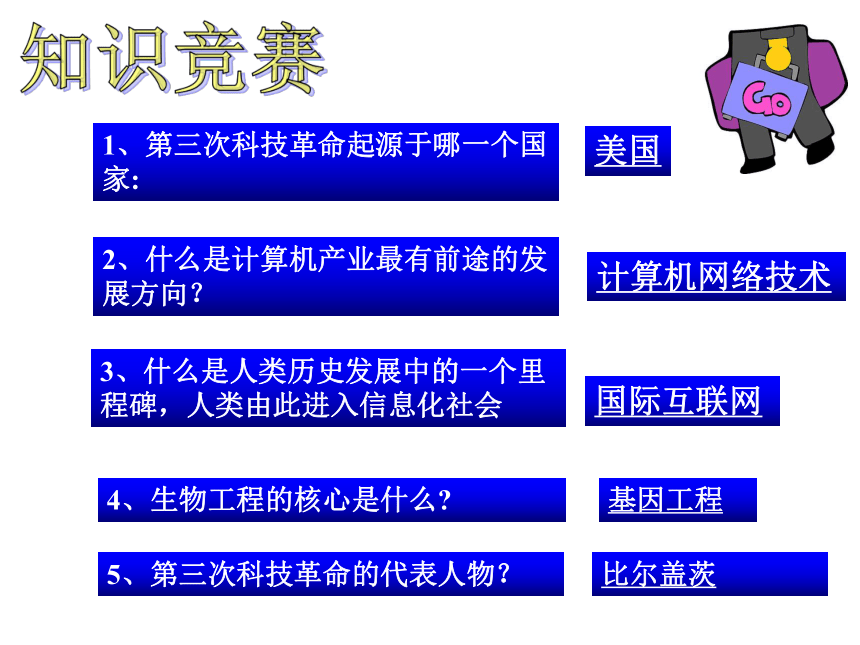 知识竞赛

Go

1、第三次科技革命起源于哪一个国家:

美国

2、什么是计算机产业最有前途的发展方向?

计算机网络技术

3、什么是人类历史发展中的一个里程碑，人类由此进入信息化社会

国际互联网

4、生物工程的核心是什么?

基因工程

5、第三次科技革命的代表人物?

比尔盖茨